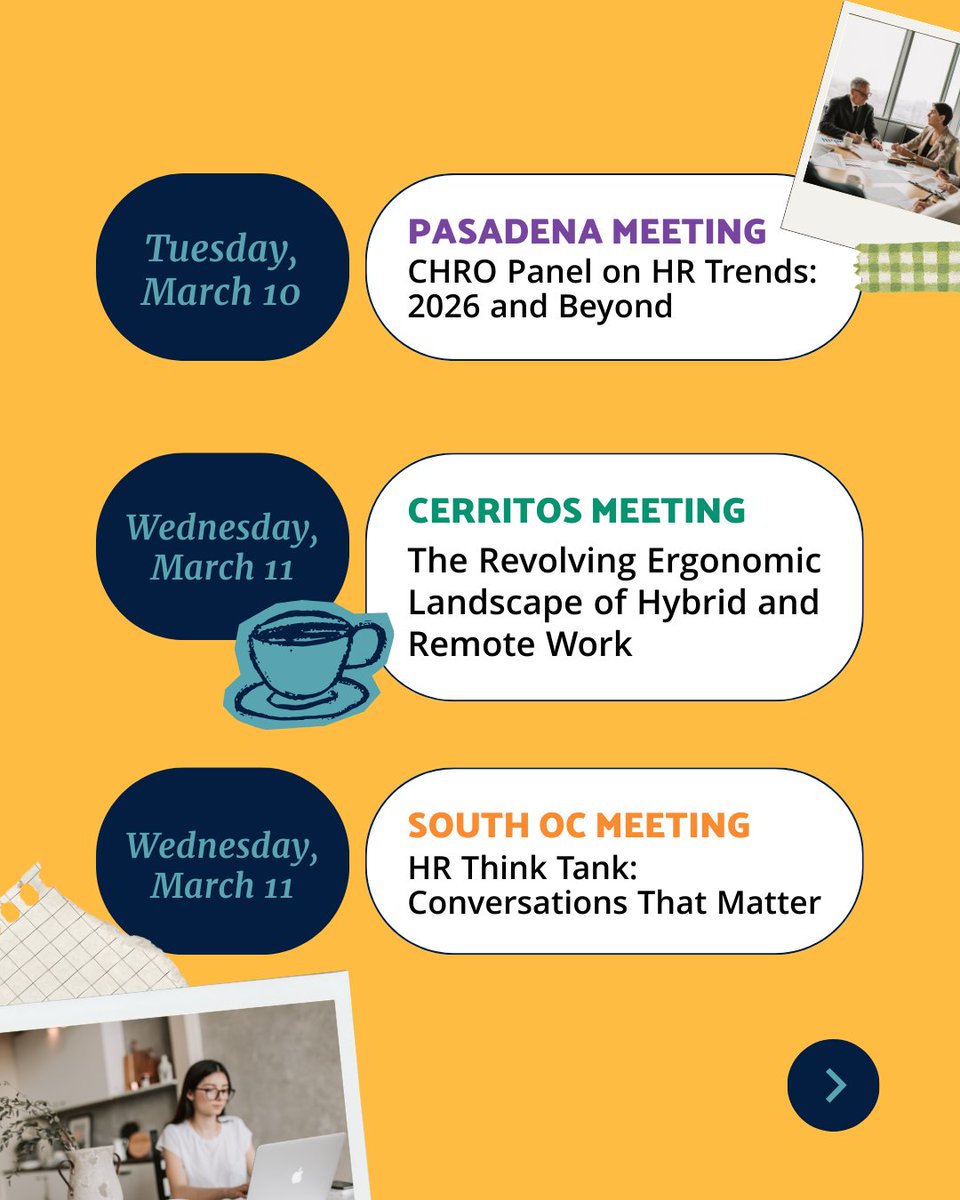 Tuesday, March 10

PASADENA MEETING
CHRO Panel on HR Trends: 2026 and Beyond

Wednesday, March 11

CERRITOS MEETING
The Revolving Ergonomic Landscape of Hybrid and Remote Work

Wednesday, March 11

SOUTH OC MEETING
HR Think Tank: Conversations That Matter